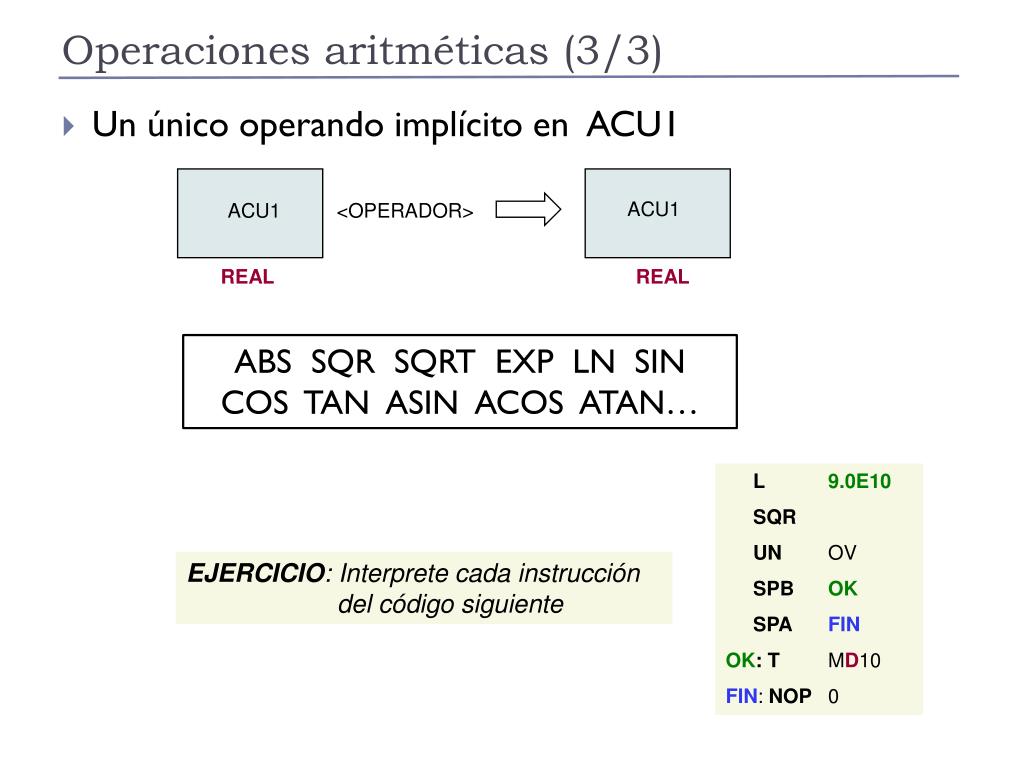 Operaciones aritméticas (3/3)

Un único operando implícito en ACU1

ACU1 <OPERADOR> ACU1

REAL REAL

ABS SQR SQRT EXP LN SIN COS TAN ASIN ACOS ATAN…

EJERCICIO: Interprete cada instrucción del código siguiente

|  |  |  |
|---|---|---|
|  | L | 9.0E10 |
|  | SQR |  |
|  | UN | OV |
|  | SPB | OK |
|  | SPA | FIN |
| OK: | T | MD10 |
| FIN: | NOP | 0 |